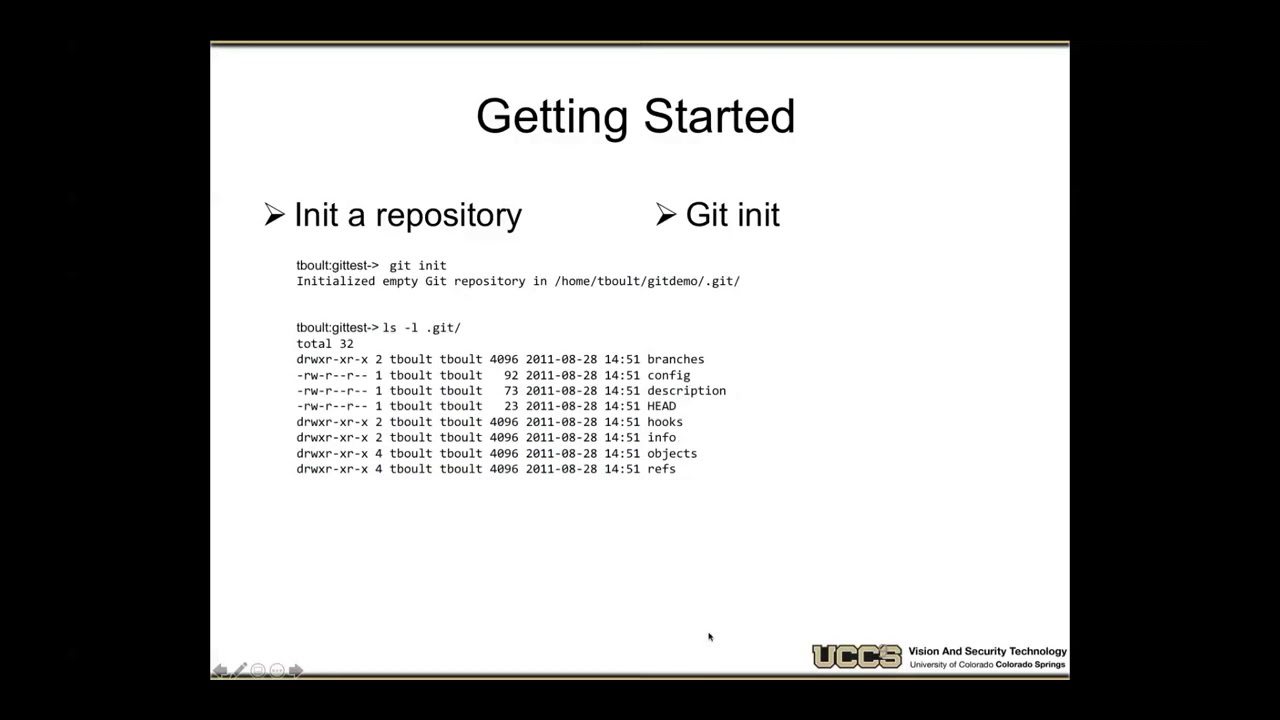 Getting Started

➢ Init a repository

➢ Git init

tboult:gittest-> git init
Initialized empty Git repository in /home/tboult/gitdemo/.git/

tboult:gittest-> ls -l .git/
total 32
drwxr-xr-x 2 tboult tboult 4096 2011-08-28 14:51 branches
-rw-r--r-- 1 tboult tboult 92 2011-08-28 14:51 config
-rw-r--r-- 1 tboult tboult 73 2011-08-28 14:51 description
-rw-r--r-- 1 tboult tboult 23 2011-08-28 14:51 HEAD
drwxr-xr-x 2 tboult tboult 4096 2011-08-28 14:51 hooks
drwxr-xr-x 2 tboult tboult 4096 2011-08-28 14:51 info
drwxr-xr-x 4 tboult tboult 4096 2011-08-28 14:51 objects
drwxr-xr-x 4 tboult tboult 4096 2011-08-28 14:51 refs

UCCS Vision And Security Technology
University of Colorado Colorado Springs